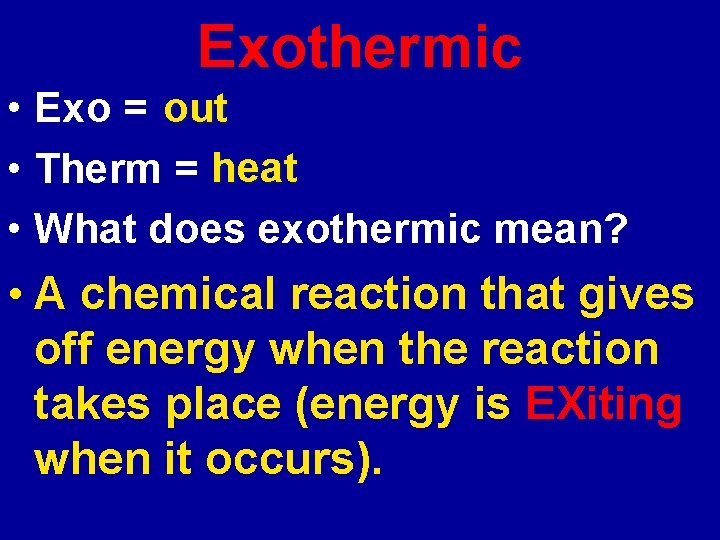 Exothermic

• Exo = out

• Therm = heat

• What does exothermic mean?

• A chemical reaction that gives off energy when the reaction takes place (energy is EXiting when it occurs).